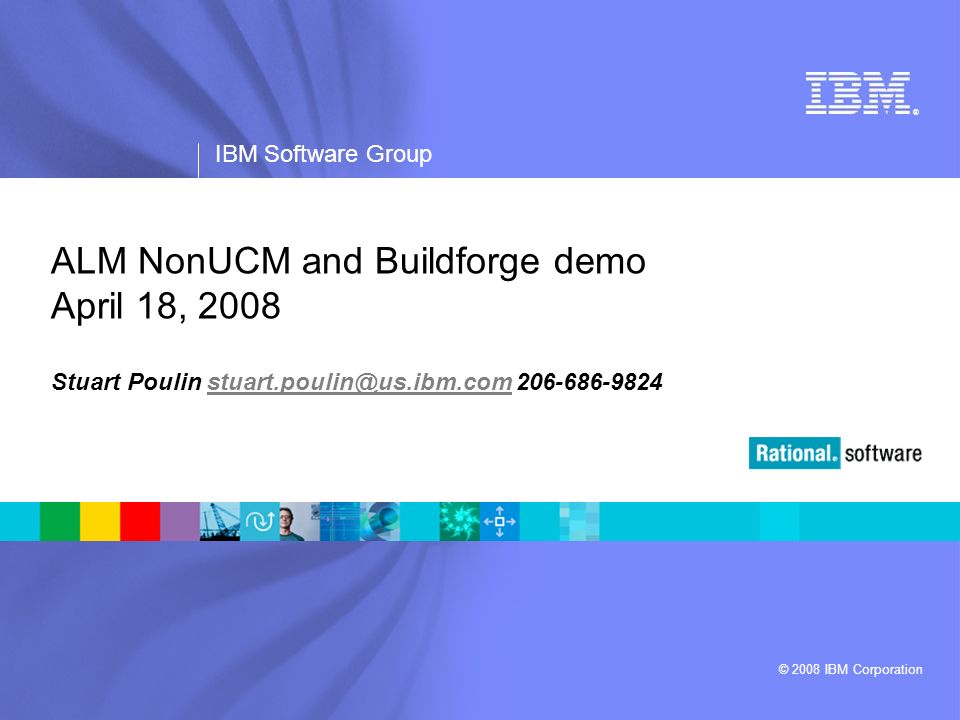 IBM®

IBM Software Group

ALM NonUCM and Buildforge demo
April 18, 2008

Stuart Poulin stuart.poulin@us.ibm.com 206-686-9824

Rational. software

© 2008 IBM Corporation